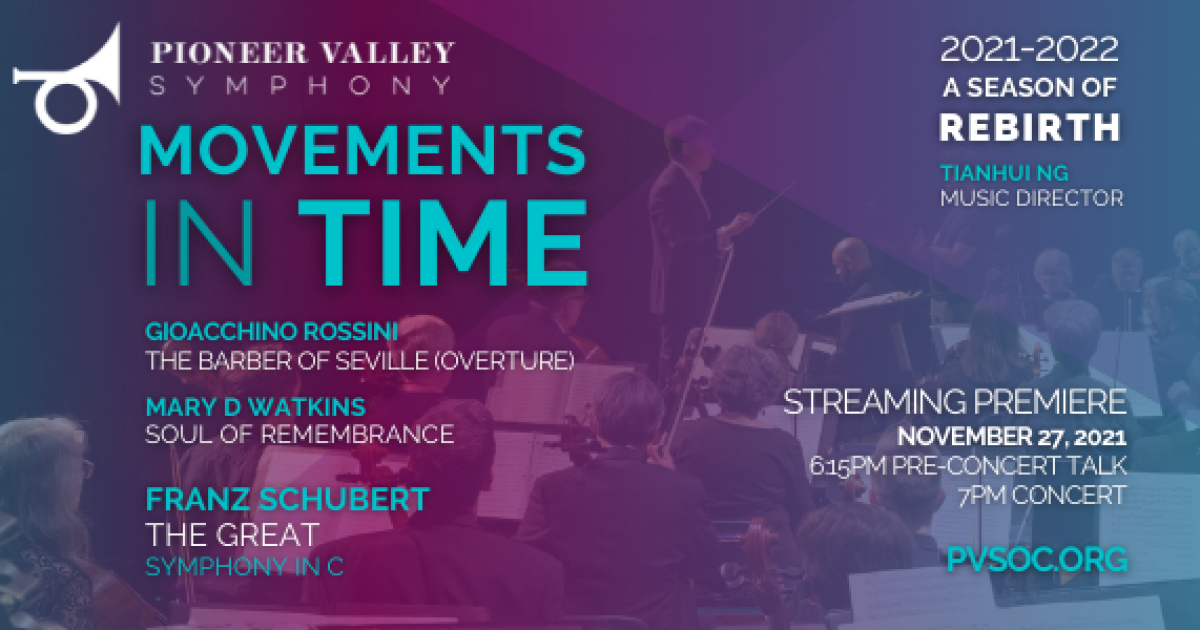 PIONEER VALLEY
SYMPHONY

MOVEMENTS IN TIME

GIOACCHINO ROSSINI
THE BARBER OF SEVILLE (OVERTURE)

MARY D WATKINS
SOUL OF REMEMBRANCE

FRANZ SCHUBERT
THE GREAT
SYMPHONY IN C

2021-2022
A SEASON OF
REBIRTH

TIANHUI NG
MUSIC DIRECTOR

STREAMING PREMIERE
NOVEMBER 27, 2021
6:15PM PRE-CONCERT TALK
7PM CONCERT

PVSOC.ORG